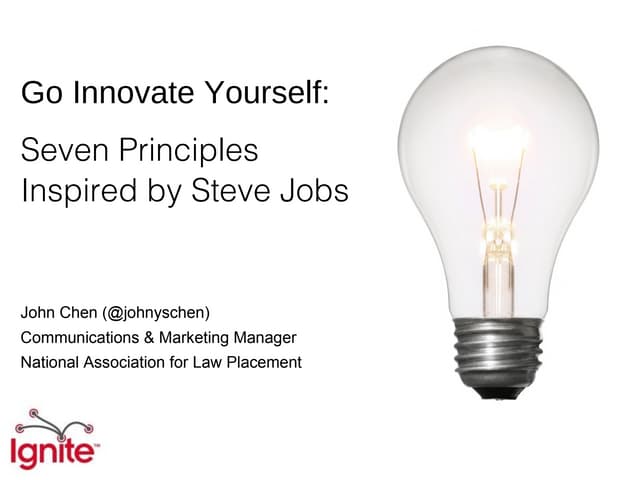 Go Innovate Yourself:

Seven Principles
Inspired by Steve Jobs

John Chen (@johnyschen)
Communications & Marketing Manager
National Association for Law Placement

Ignite™